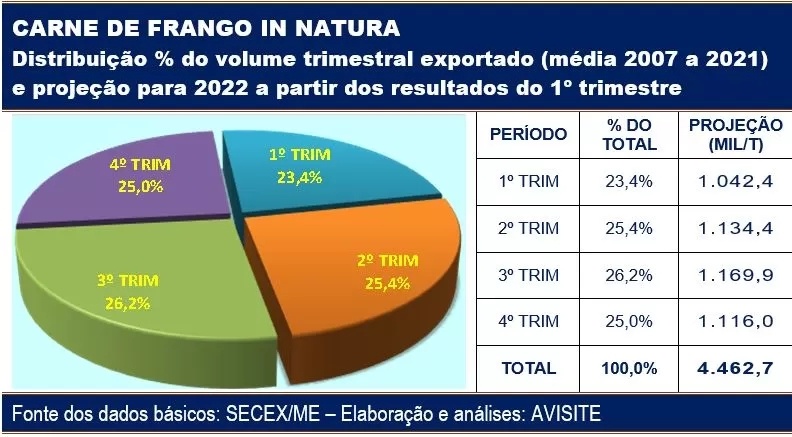 CARNE DE FRANGO IN NATURA
Distribuição % do volume trimestral exportado (média 2007 a 2021) e projeção para 2022 a partir dos resultados do 1º trimestre

1º TRIM
23,4%
2º TRIM
25,4%
3º TRIM
26,2%
4º TRIM
25,0%

| PERÍODO | % DO TOTAL | PROJEÇÃO (MIL/T) |
|---|---|---|
| 1º TRIM | 23,4% | 1.042,4 |
| 2º TRIM | 25,4% | 1.134,4 |
| 3º TRIM | 26,2% | 1.169,9 |
| 4º TRIM | 25,0% | 1.116,0 |
| TOTAL | 100,0% | 4.462,7 |

Fonte dos dados básicos: SECEX/ME – Elaboração e análises: AVISITE